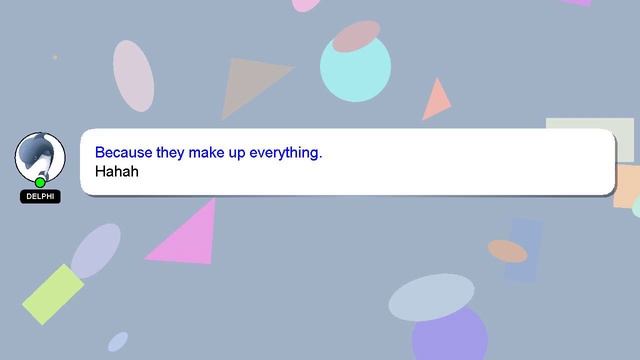 DELPHI

Because they make up everything.
Hahah